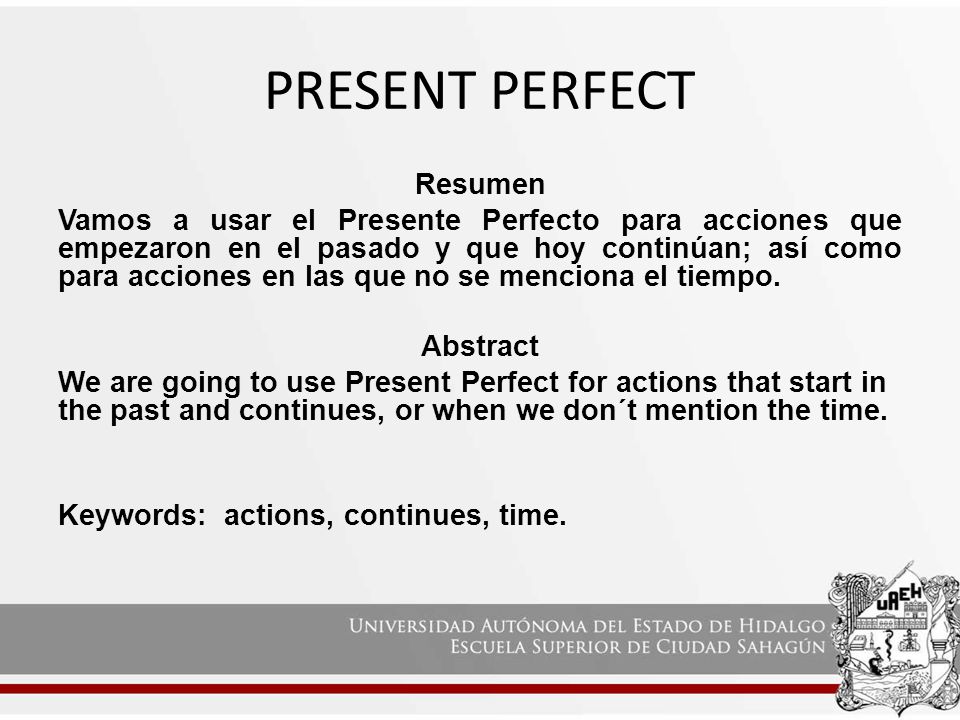 PRESENT PERFECT

Resumen

Vamos a usar el Presente Perfecto para acciones que empezaron en el pasado y que hoy continúan; así como para acciones en las que no se menciona el tiempo.

Abstract

We are going to use Present Perfect for actions that start in the past and continues, or when we don´t mention the time.

Keywords: actions, continues, time.

UNIVERSIDAD AUTÓNOMA DEL ESTADO DE HIDALGO
ESCUELA SUPERIOR DE CIUDAD SAHAGÚN

UAEH